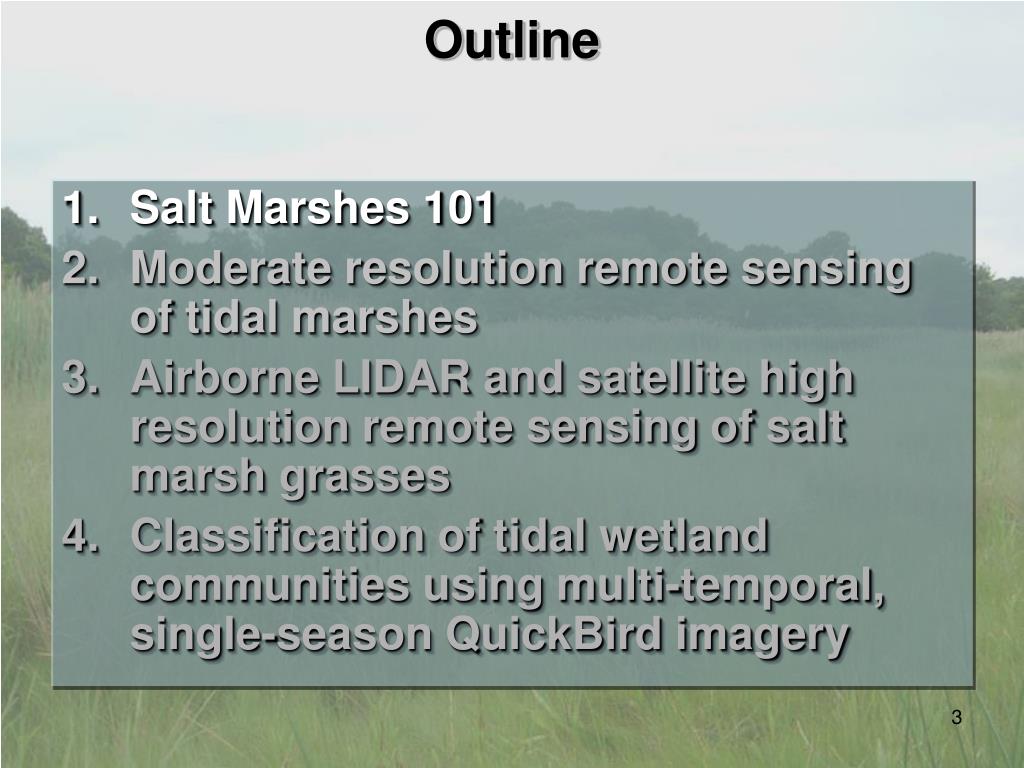 Outline

1. Salt Marshes 101
2. Moderate resolution remote sensing of tidal marshes
3. Airborne LIDAR and satellite high resolution remote sensing of salt marsh grasses
4. Classification of tidal wetland communities using multi-temporal, single-season QuickBird imagery

3